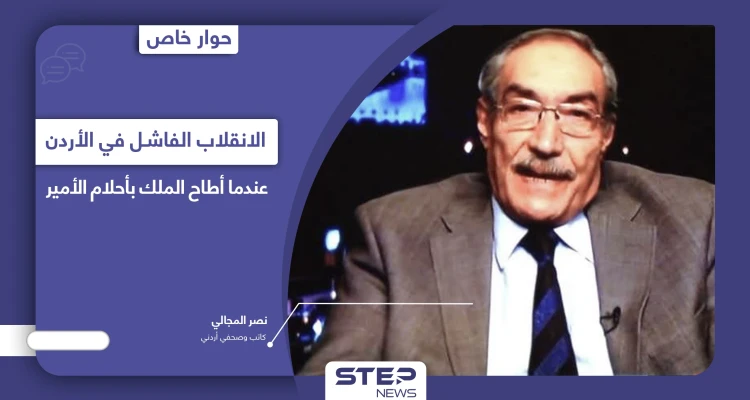 حوار خاص

الانقلاب الفاشل في الأردن

عندما أطاح الملك بأحلام الأمير

نصر المجالي
كاتب وصحفي أردني

STEP
NEWS